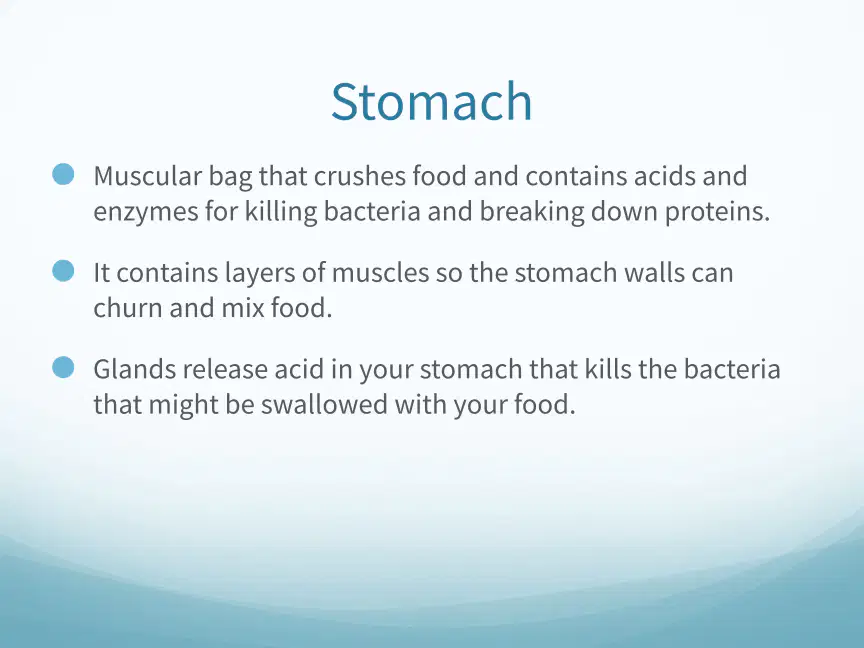 Stomach

• Muscular bag that crushes food and contains acids and enzymes for killing bacteria and breaking down proteins.

• It contains layers of muscles so the stomach walls can churn and mix food.

• Glands release acid in your stomach that kills the bacteria that might be swallowed with your food.